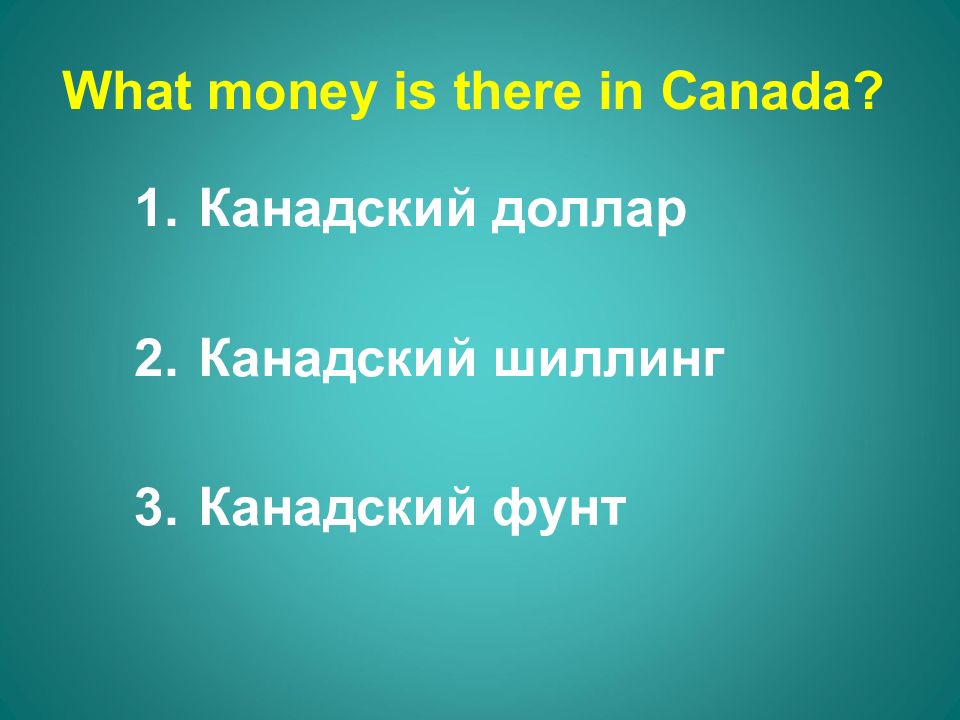 What money is there in Canada?

1. Канадский доллар

2. Канадский шиллинг

3. Канадский фунт